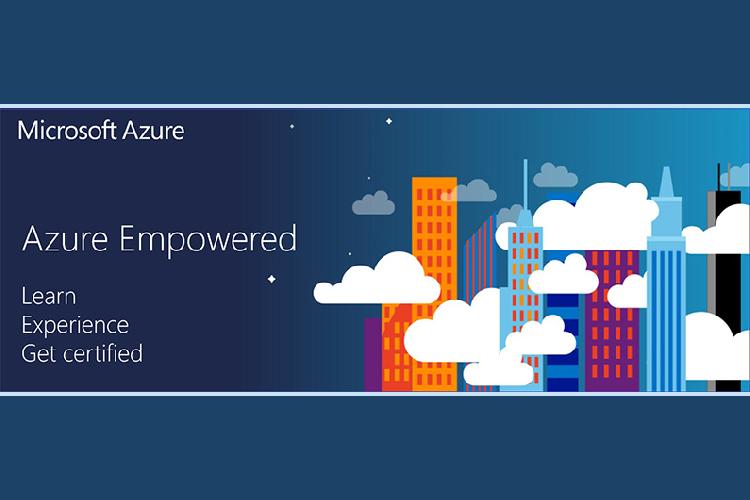 Microsoft Azure

Azure Empowered

Learn
Experience
Get certified